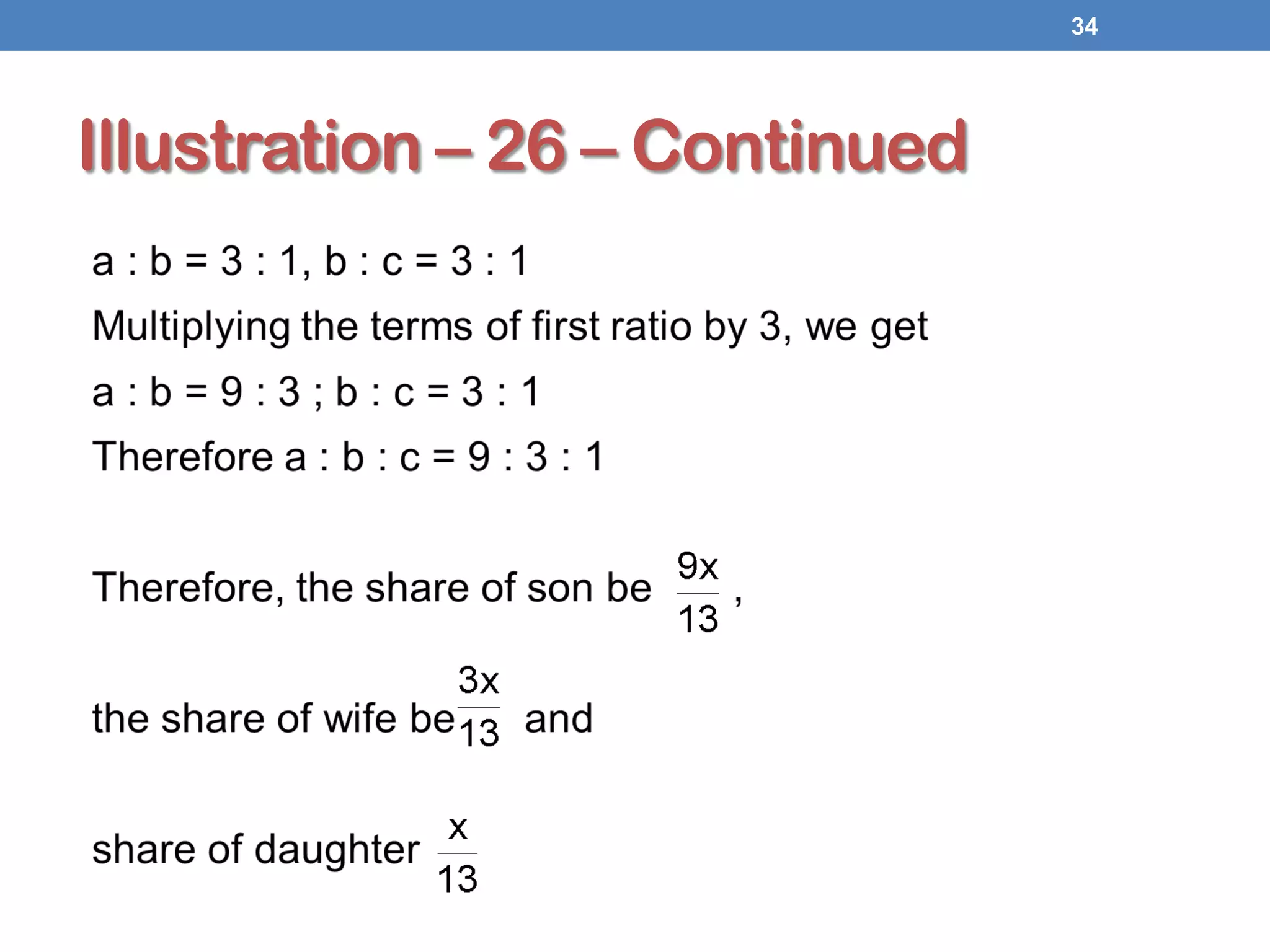 34

Illustration – 26 – Continued

a : b = 3 : 1, b : c = 3 : 1

Multiplying the terms of first ratio by 3, we get

a : b = 9 : 3 ; b : c = 3 : 1

Therefore a : b : c = 9 : 3 : 1

Therefore, the share of son be $\frac{9x}{13}$ ,

the share of wife be $\frac{3x}{13}$ and

share of daughter $\frac{x}{13}$